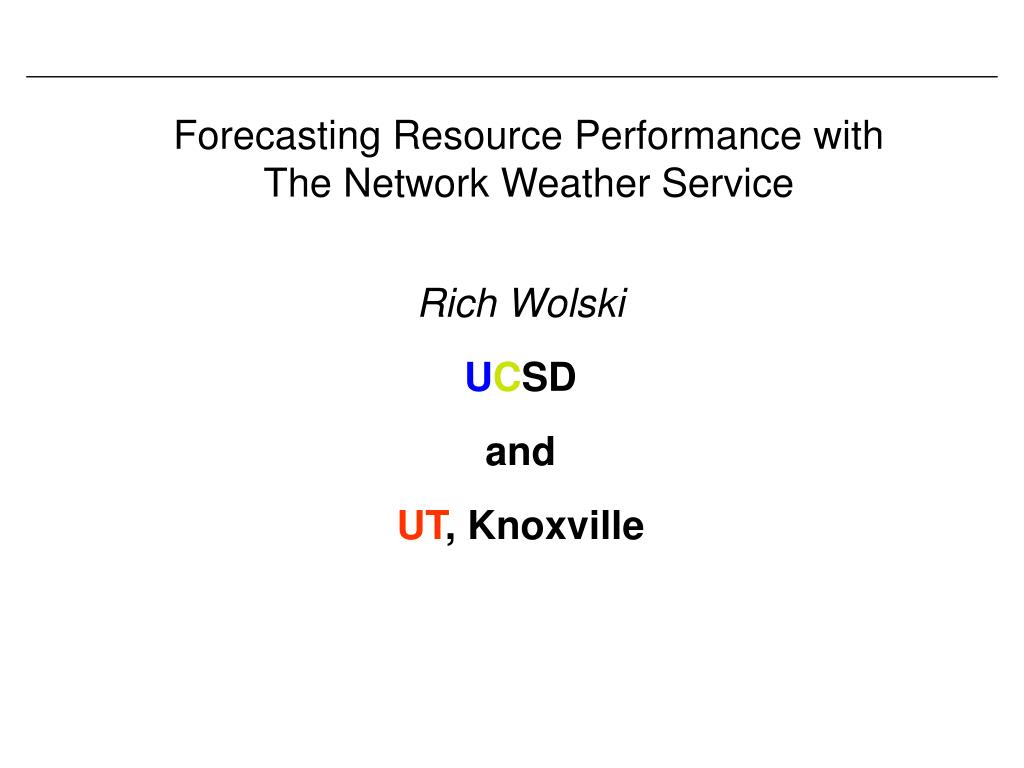 Forecasting Resource Performance with The Network Weather Service

Rich Wolski

UCSD

and

UT, Knoxville